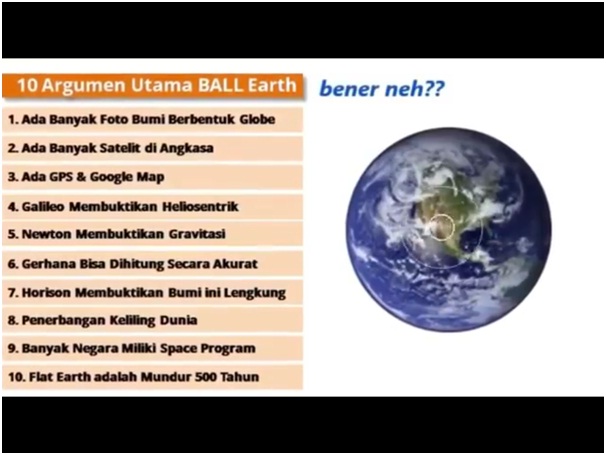 10 Argumen Utama BALL Earth

bener neh??

1. Ada Banyak Foto Bumi Berbentuk Globe
2. Ada Banyak Satelit di Angkasa
3. Ada GPS & Google Map
4. Galileo Membuktikan Heliosentrik
5. Newton Membuktikan Gravitasi
6. Gerhana Bisa Dihitung Secara Akurat
7. Horison Membuktikan Bumi ini Lengkung
8. Penerbangan Keliling Dunia
9. Banyak Negara Miliki Space Program
10. Flat Earth adalah Mundur 500 Tahun